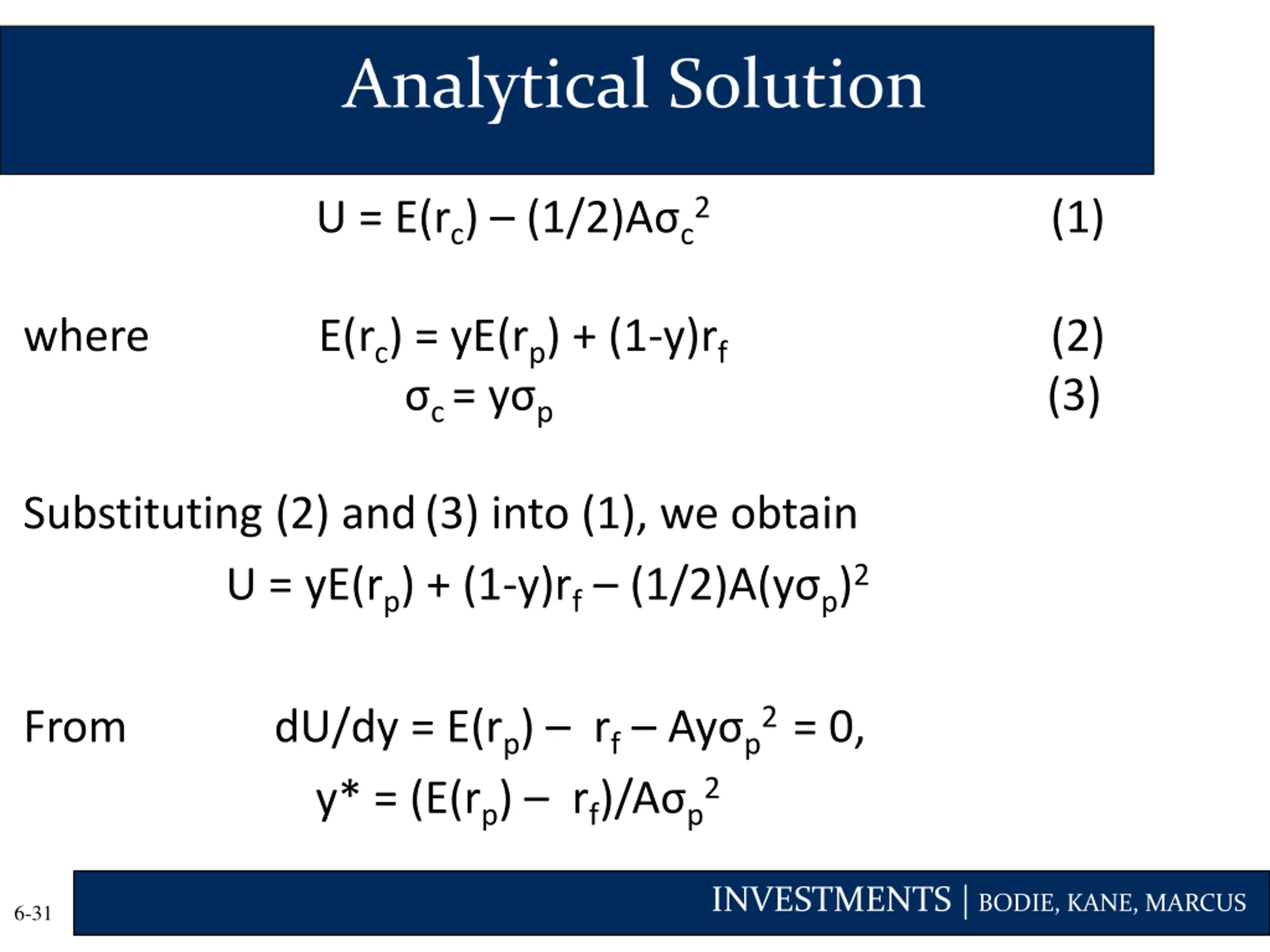 Analytical Solution

$U = E(r_c) – (1/2)A\sigma_c^2$ (1)

where $E(r_c) = yE(r_p) + (1-y)r_f$ (2)

$\sigma_c = y\sigma_p$ (3)

Substituting (2) and (3) into (1), we obtain

$U = yE(r_p) + (1-y)r_f – (1/2)A(y\sigma_p)^2$

From $dU/dy = E(r_p) – r_f – Ay\sigma_p^2 = 0,$

$y^* = (E(r_p) – r_f)/A\sigma_p^2$

6-31

INVESTMENTS | BODIE, KANE, MARCUS